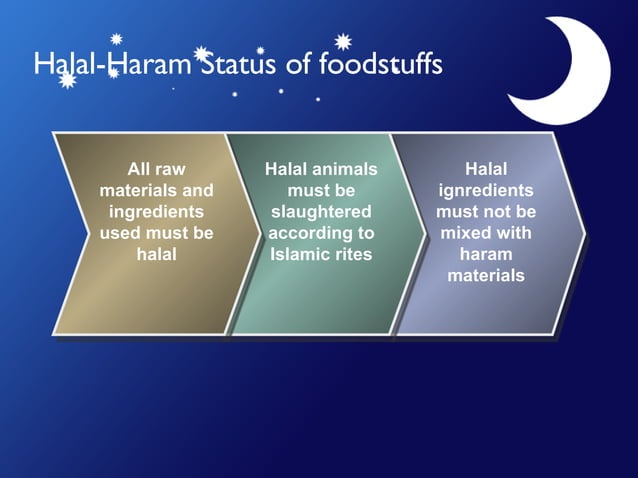 Halal-Haram Status of foodstuffs

All raw materials and ingredients used must be halal

Halal animals must be slaughtered according to Islamic rites

Halal ignredients must not be mixed with haram materials